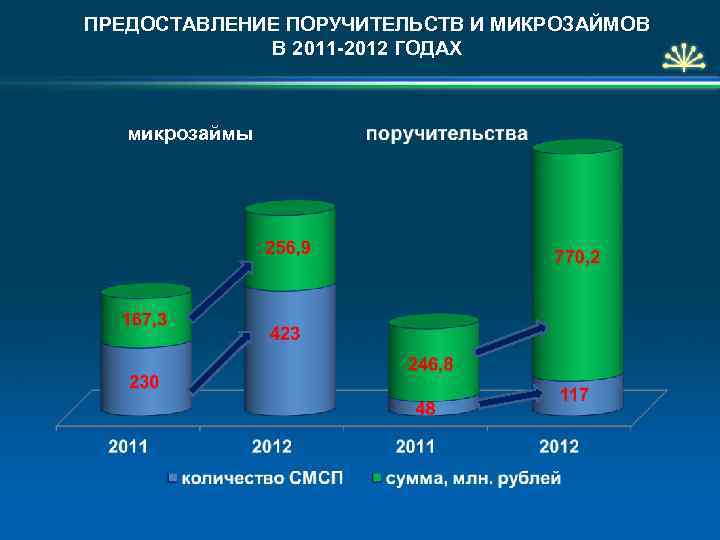 ПРЕДОСТАВЛЕНИЕ ПОРУЧИТЕЛЬСТВ И МИКРОЗАЙМОВ
В 2011-2012 ГОДАХ

микрозаймы

поручительства

167,3

230

256,9

423

246,8

48

770,2

117

2011

2012

2011

2012

количество СМСП

сумма, млн. рублей